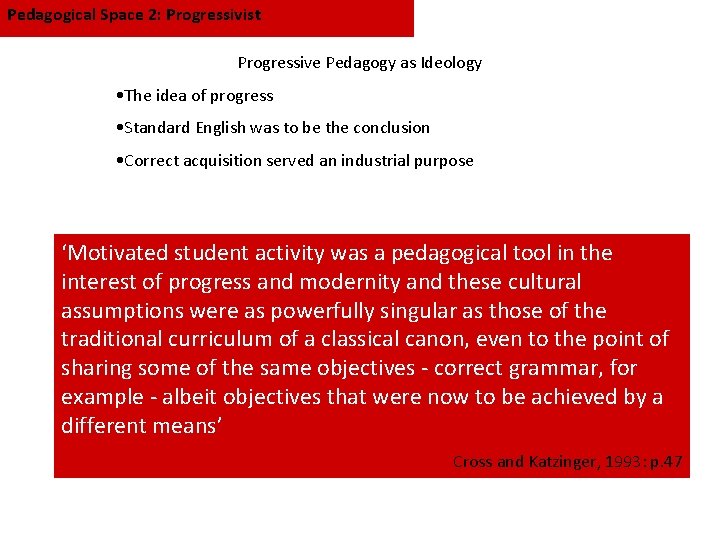 Pedagogical Space 2: Progressivist

Progressive Pedagogy as Ideology

•The idea of progress

•Standard English was to be the conclusion

•Correct acquisition served an industrial purpose

‘Motivated student activity was a pedagogical tool in the interest of progress and modernity and these cultural assumptions were as powerfully singular as those of the traditional curriculum of a classical canon, even to the point of sharing some of the same objectives - correct grammar, for example - albeit objectives that were now to be achieved by a different means’

Cross and Katzinger, 1993: p.47